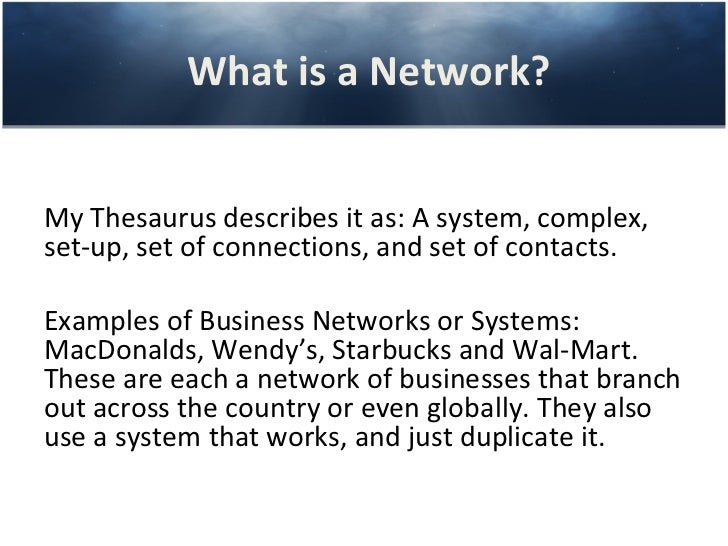 What is a Network?

My Thesaurus describes it as: A system, complex, set-up, set of connections, and set of contacts.

Examples of Business Networks or Systems: MacDonalds, Wendy’s, Starbucks and Wal-Mart. These are each a network of businesses that branch out across the country or even globally. They also use a system that works, and just duplicate it.